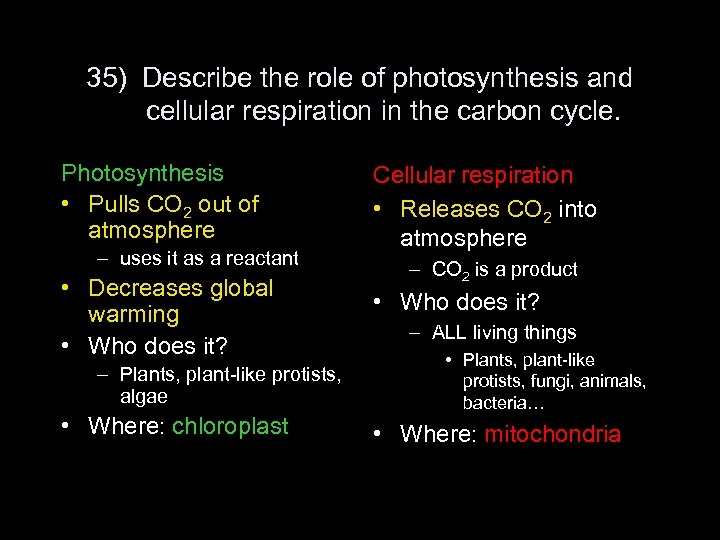 35) Describe the role of photosynthesis and cellular respiration in the carbon cycle.

Photosynthesis
• Pulls $CO_2$ out of atmosphere
– uses it as a reactant
• Decreases global warming
• Who does it?
– Plants, plant-like protists, algae
• Where: chloroplast

Cellular respiration
• Releases $CO_2$ into atmosphere
– $CO_2$ is a product
• Who does it?
– ALL living things
• Plants, plant-like protists, fungi, animals, bacteria…
• Where: mitochondria